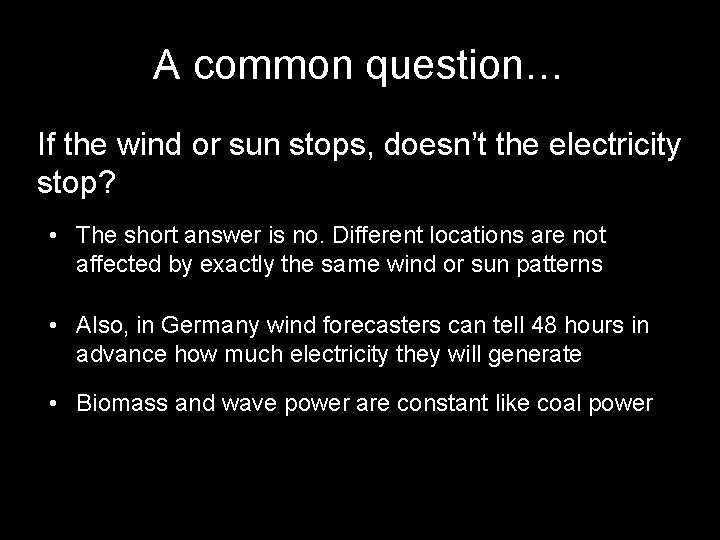 A common question…

If the wind or sun stops, doesn’t the electricity stop?

• The short answer is no. Different locations are not affected by exactly the same wind or sun patterns

• Also, in Germany wind forecasters can tell 48 hours in advance how much electricity they will generate

• Biomass and wave power are constant like coal power